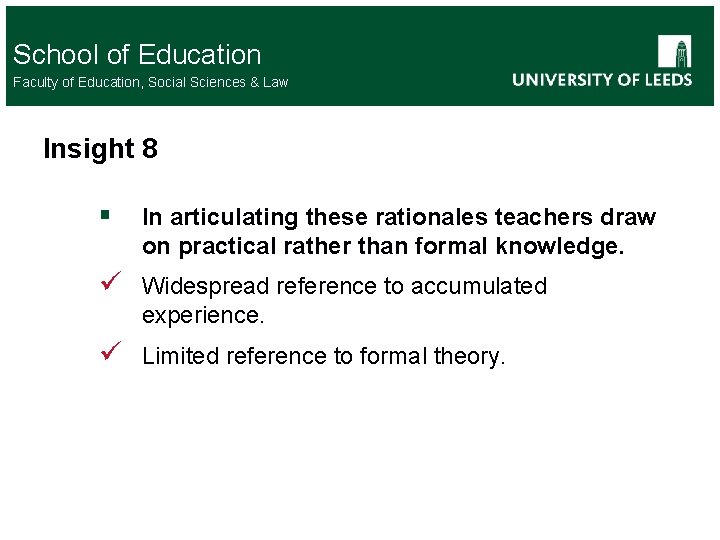 School of Education
Faculty of Education, Social Sciences & Law

UNIVERSITY OF LEEDS

Insight 8

In articulating these rationales teachers draw on practical rather than formal knowledge.

Widespread reference to accumulated experience.

Limited reference to formal theory.